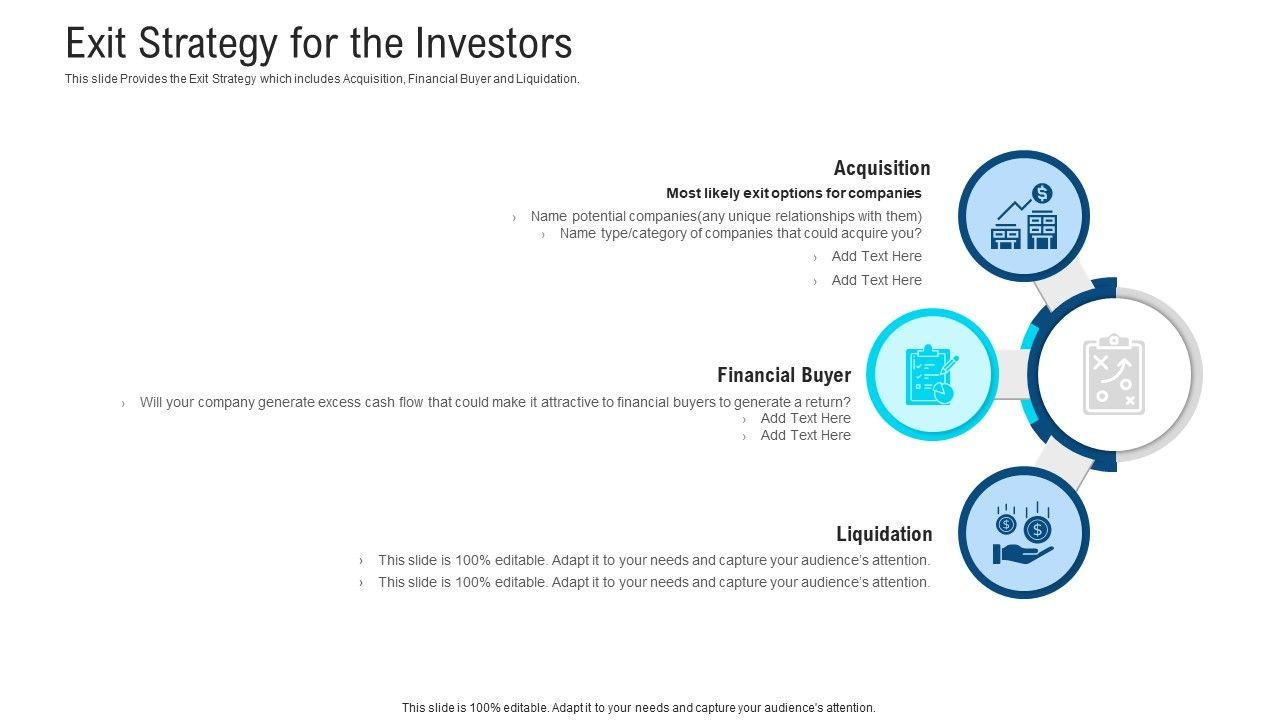 Exit Strategy for the Investors
This slide Provides the Exit Strategy which includes Acquisition, Financial Buyer and Liquidation.

Acquisition
Most likely exit options for companies
› Name potential companies(any unique relationships with them)
› Name type/category of companies that could acquire you?
› Add Text Here
› Add Text Here

Financial Buyer
› Will your company generate excess cash flow that could make it attractive to financial buyers to generate a return?
› Add Text Here
› Add Text Here

Liquidation
› This slide is 100% editable. Adapt it to your needs and capture your audience's attention.
› This slide is 100% editable. Adapt it to your needs and capture your audience's attention.

This slide is 100% editable. Adapt it to your needs and capture your audience's attention.